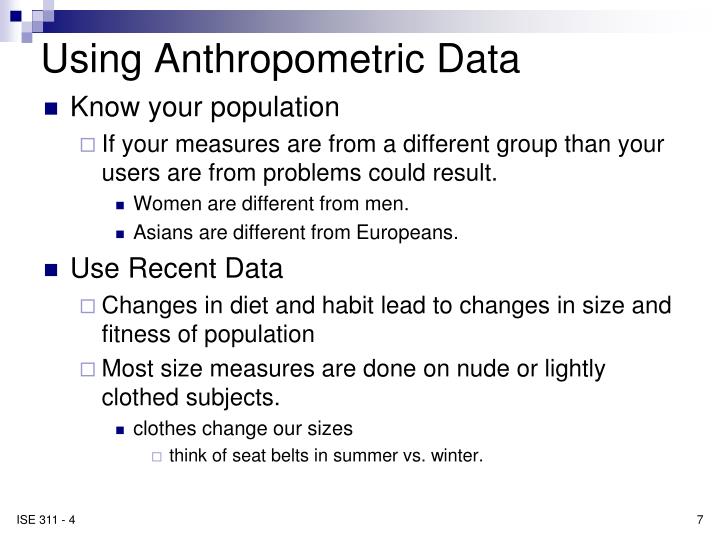 Using Anthropometric Data

Know your population

If your measures are from a different group than your users are from problems could result.

Women are different from men.

Asians are different from Europeans.

Use Recent Data

Changes in diet and habit lead to changes in size and fitness of population

Most size measures are done on nude or lightly clothed subjects.

clothes change our sizes

think of seat belts in summer vs. winter.

ISE 311 - 4

7